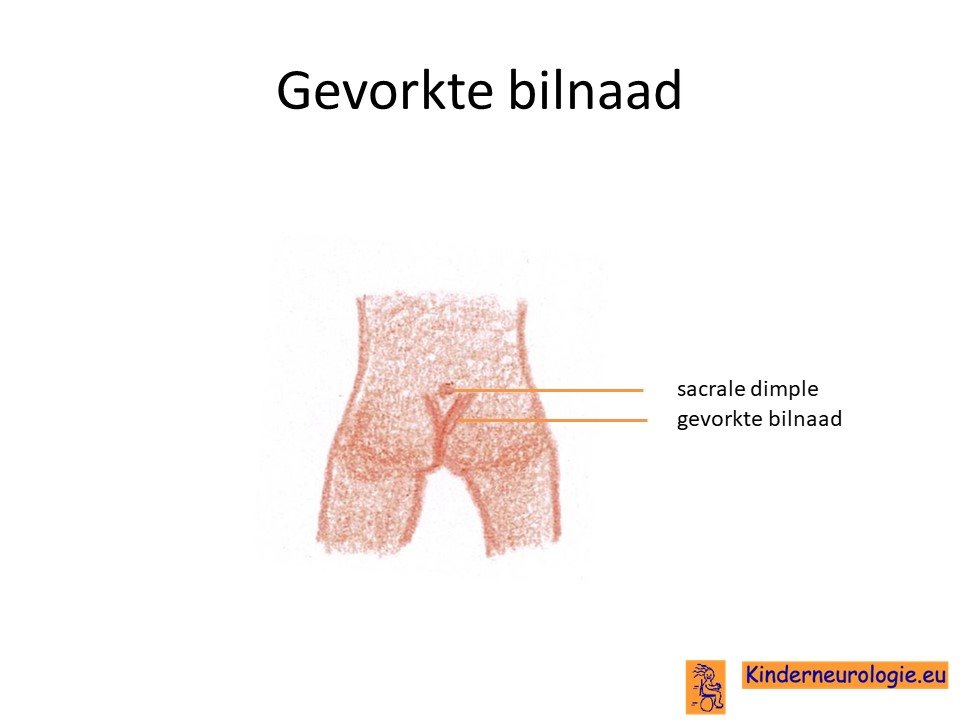 Gevorkte bilnaad

sacrale dimple
gevorkte bilnaad

Kinderneurologie.eu